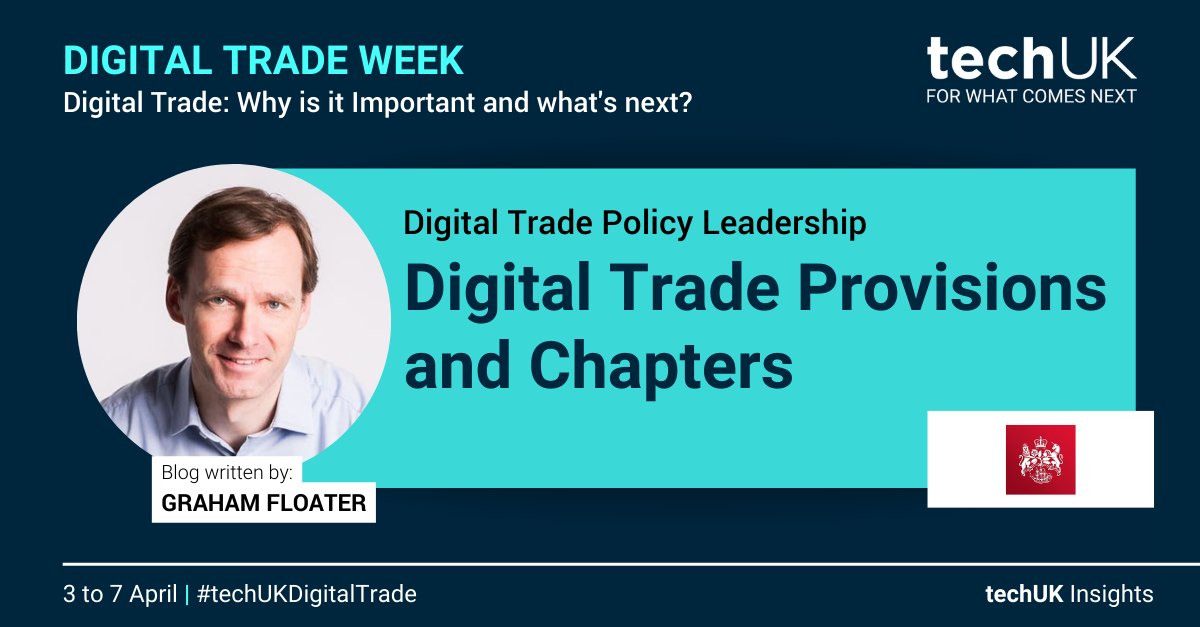 DIGITAL TRADE WEEK
Digital Trade: Why is it Important and what's next?

techUK
FOR WHAT COMES NEXT

Digital Trade Policy Leadership
Digital Trade Provisions and Chapters

Blog written by:
GRAHAM FLOATER

3 to 7 April | #techUKDigitalTrade

techUK Insights